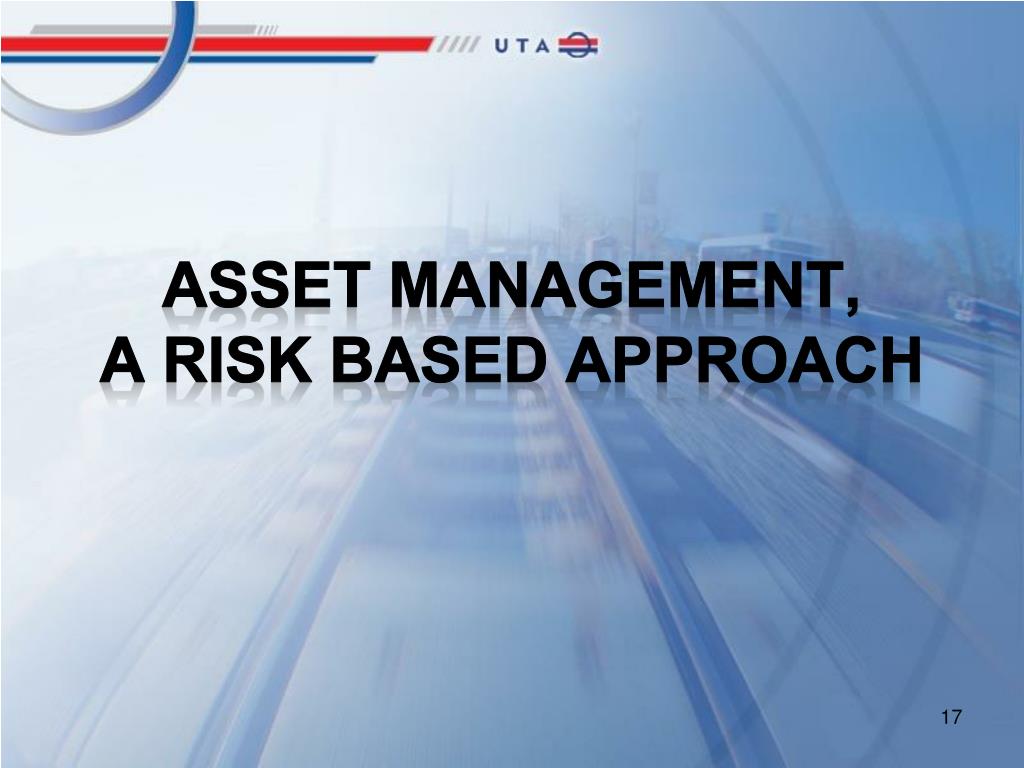 UTA

ASSET MANAGEMENT,
A RISK BASED APPROACH

17